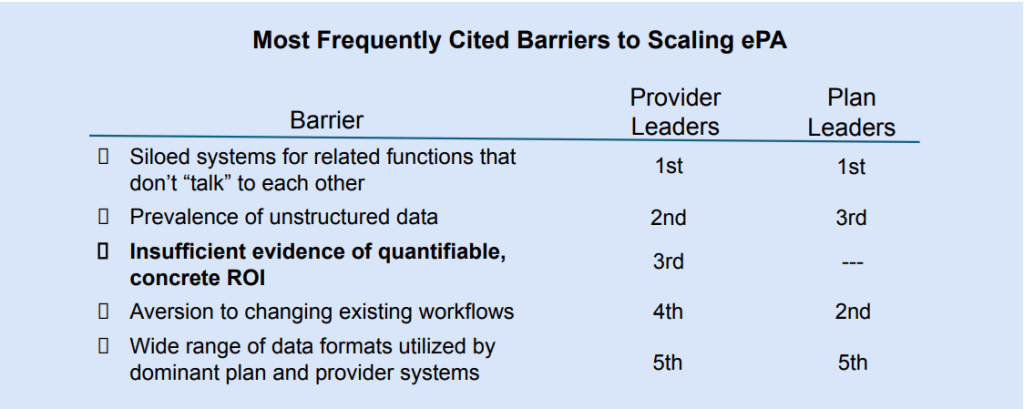 **Most Frequently Cited Barriers to Scaling ePA**

| Barrier | Provider Leaders | Plan Leaders |
|---|---|---|
| ▯ Siloed systems for related functions that don't "talk" to each other | 1st | 1st |
| ▯ Prevalence of unstructured data | 2nd | 3rd |
| ▯ **Insufficient evidence of quantifiable, concrete ROI** | 3rd | --- |
| ▯ Aversion to changing existing workflows | 4th | 2nd |
| ▯ Wide range of data formats utilized by dominant plan and provider systems | 5th | 5th |